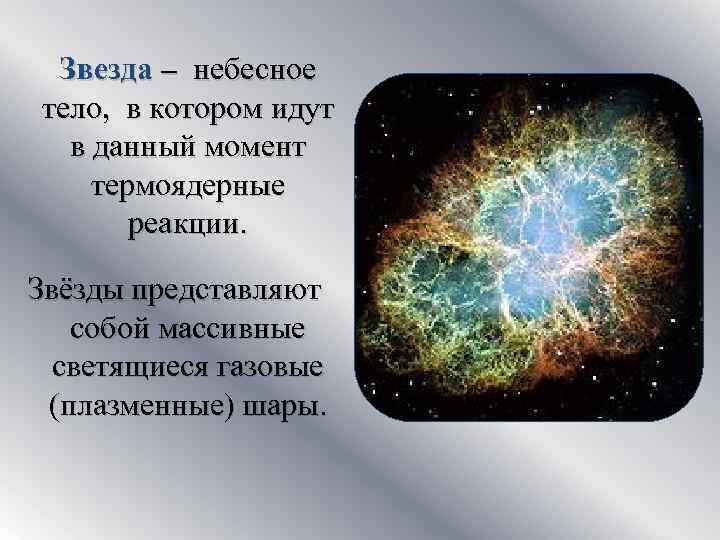 Звезда – небесное тело, в котором идут в данный момент термоядерные реакции.

Звёзды представляют собой массивные светящиеся газовые (плазменные) шары.